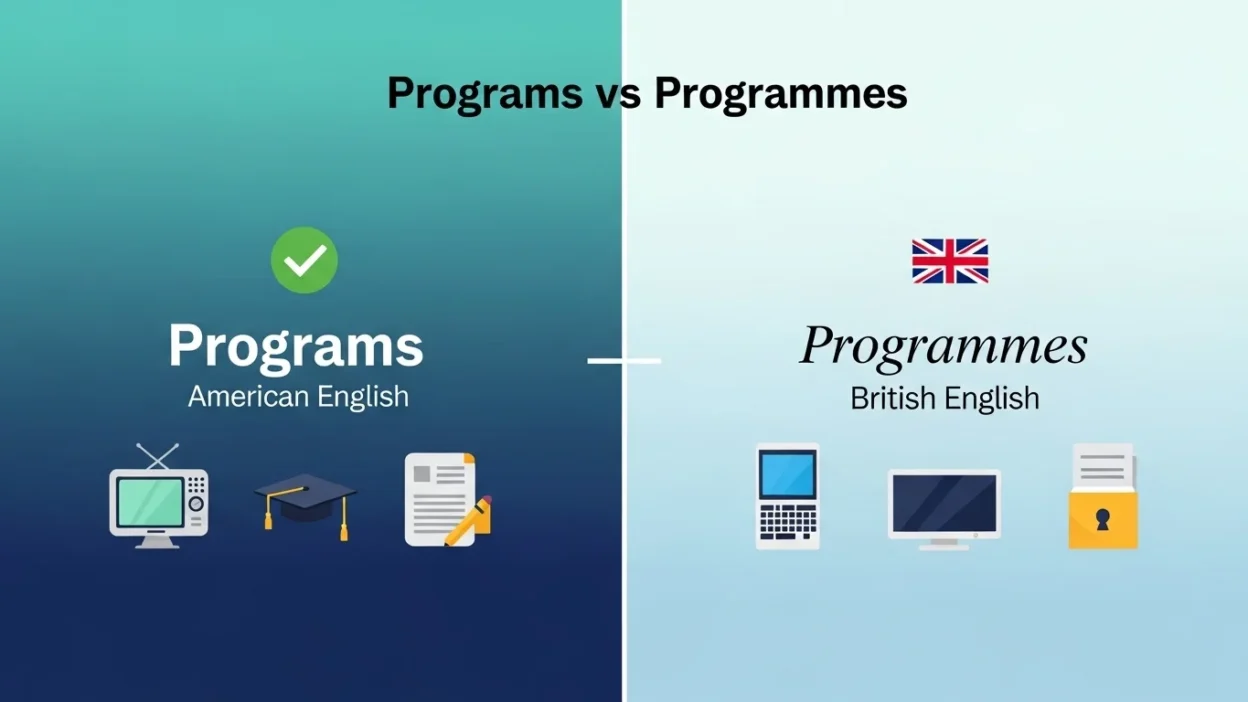 Programs vs Programmes

Programs
American English

Programmes
British English